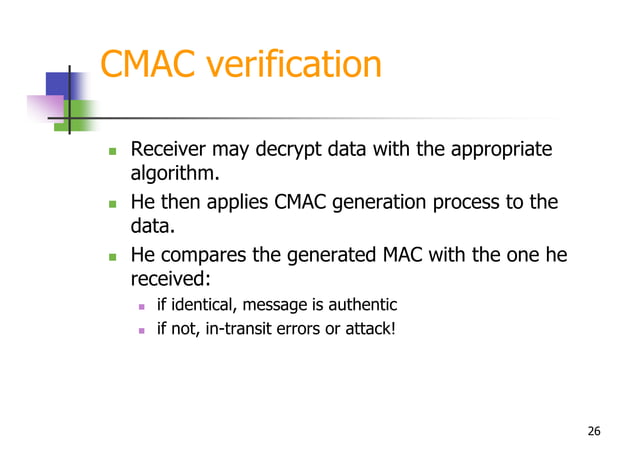 CMAC verification

- Receiver may decrypt data with the appropriate algorithm.
- He then applies CMAC generation process to the data.
- He compares the generated MAC with the one he received:
  - if identical, message is authentic
  - if not, in-transit errors or attack!

26